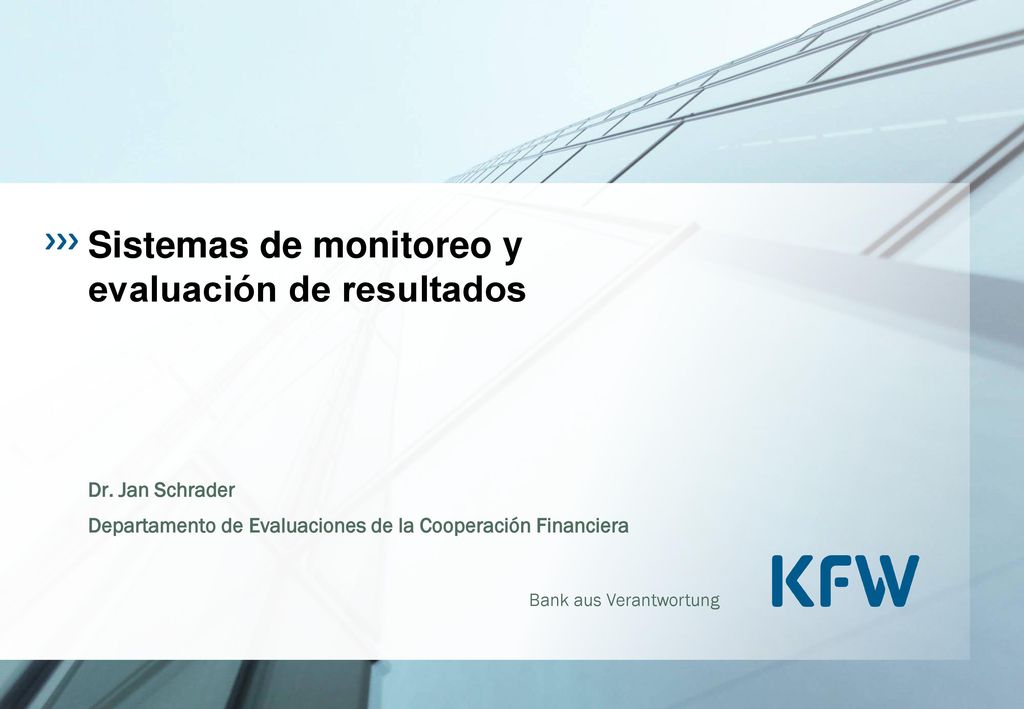 ››› Sistemas de monitoreo y evaluación de resultados

Dr. Jan Schrader

Departamento de Evaluaciones de la Cooperación Financiera

Bank aus Verantwortung

KFW